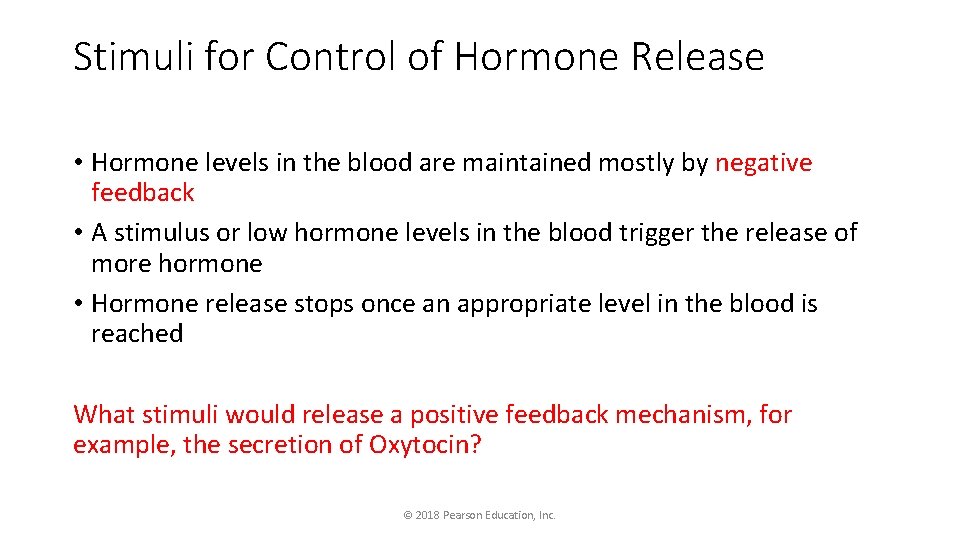 Stimuli for Control of Hormone Release

• Hormone levels in the blood are maintained mostly by negative feedback
• A stimulus or low hormone levels in the blood trigger the release of more hormone
• Hormone release stops once an appropriate level in the blood is reached

What stimuli would release a positive feedback mechanism, for example, the secretion of Oxytocin?

© 2018 Pearson Education, Inc.